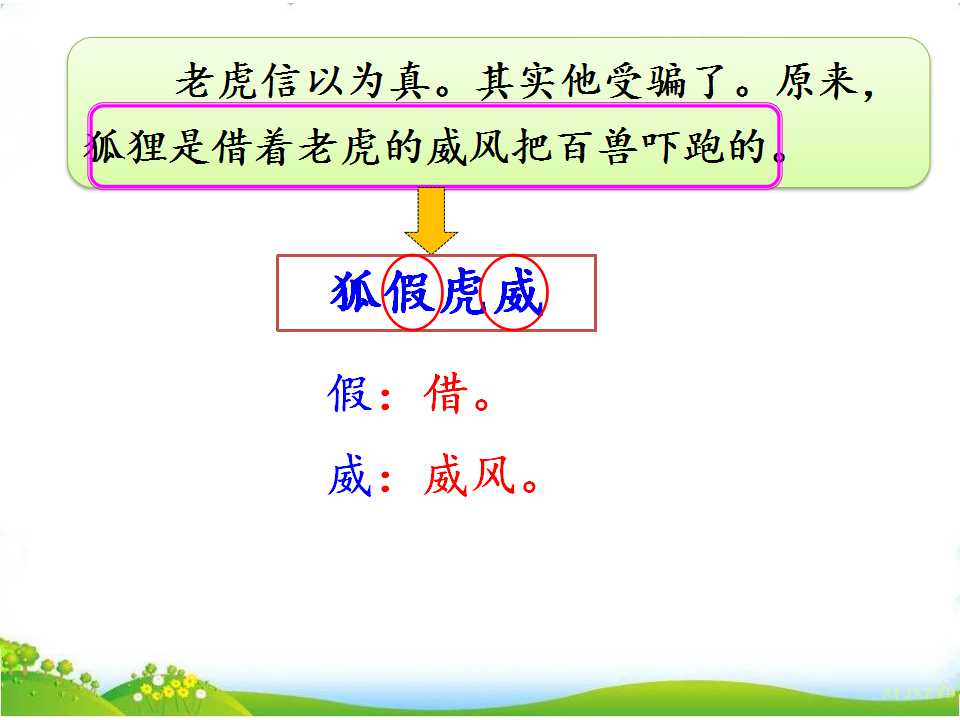 老虎信以为真。其实他受骗了。原来，狐狸是借着老虎的威风把百兽吓跑的。

狐假虎威

假：借。

威：威风。